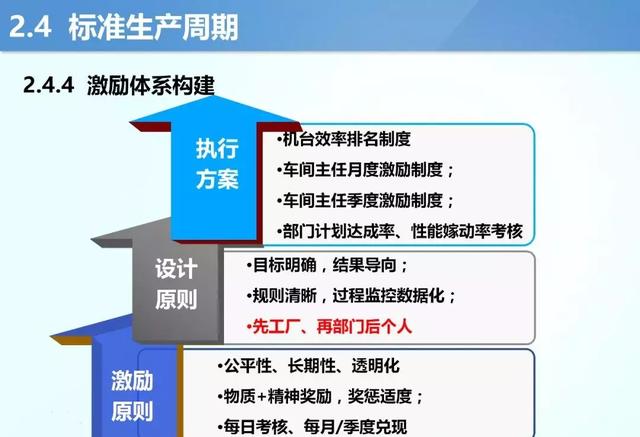 2.4 标准生产周期

2.4.4 激励体系构建

执行方案

•机台效率排名制度
•车间主任月度激励制度；
•车间主任季度激励制度；
•部门计划达成率、性能嫁动率考核

设计原则

•目标明确，结果导向；
•规则清晰，过程监控数据化；
•先工厂、再部门后个人

激励原则

•公平性、长期性、透明化
•物质+精神奖励，奖惩适度；
•每日考核、每月/季度兑现